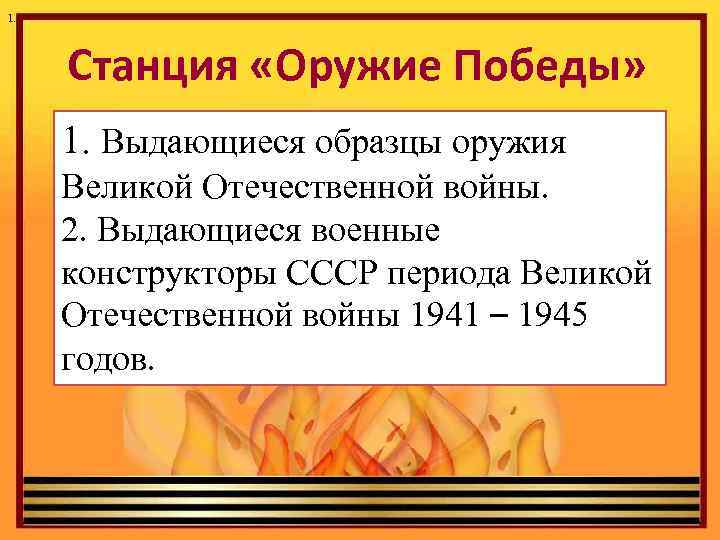 1.

Станция «Оружие Победы»

1. Выдающиеся образцы оружия Великой Отечественной войны.
2. Выдающиеся военные конструкторы СССР периода Великой Отечественной войны 1941 – 1945 годов.